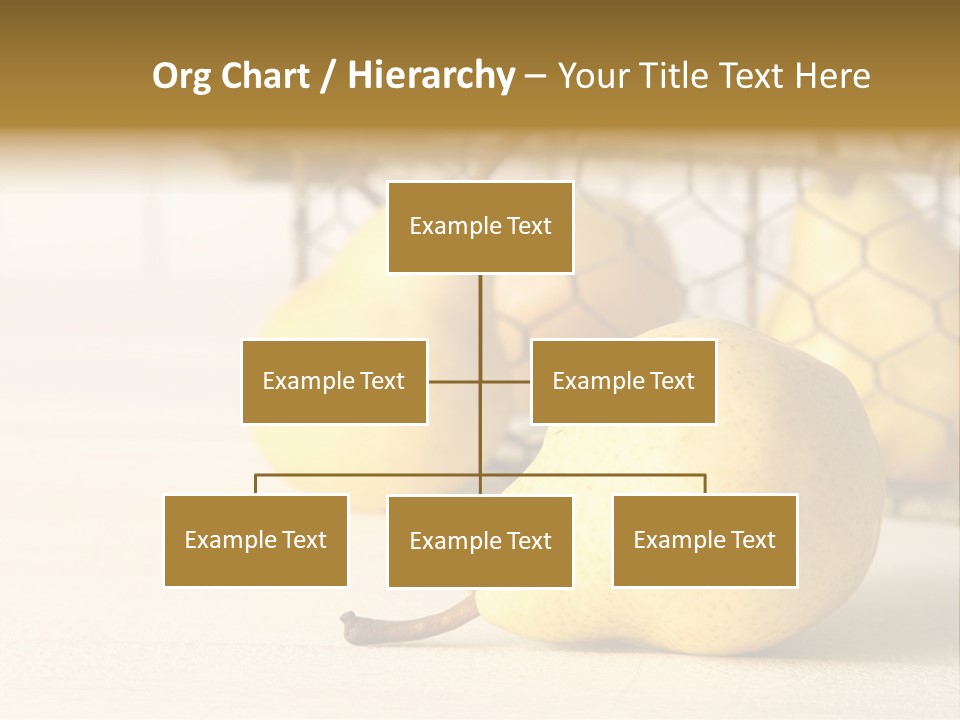 Org Chart / Hierarchy – Your Title Text Here

Example Text

Example Text

Example Text

Example Text

Example Text

Example Text